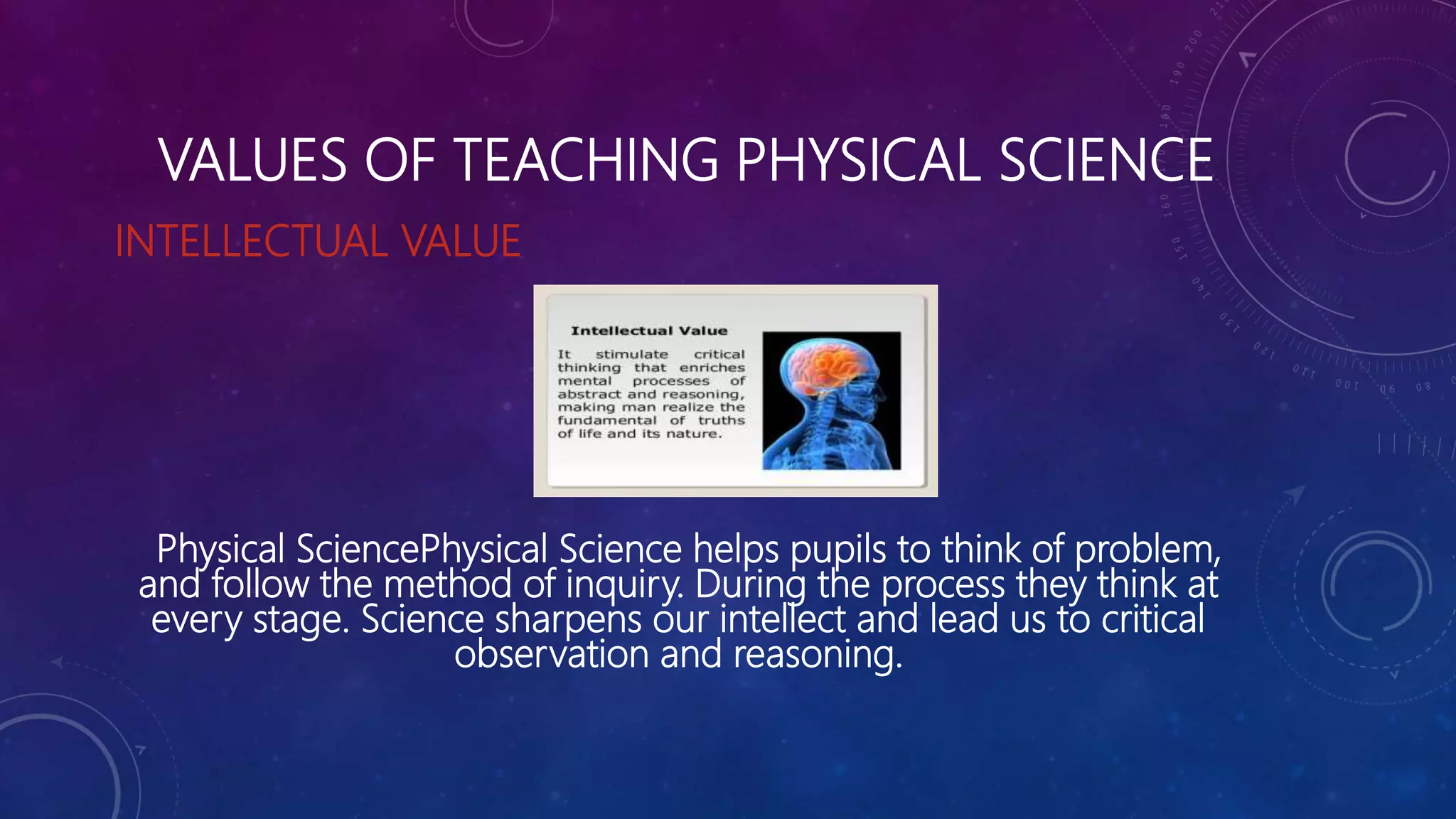 VALUES OF TEACHING PHYSICAL SCIENCE

INTELLECTUAL VALUE

Intellectual Value

It stimulate critical thinking that enriches mental processes of abstract and reasoning, making man realize the fundamental of truths of life and its nature.

Physical SciencePhysical Science helps pupils to think of problem, and follow the method of inquiry. During the process they think at every stage. Science sharpens our intellect and lead us to critical observation and reasoning.